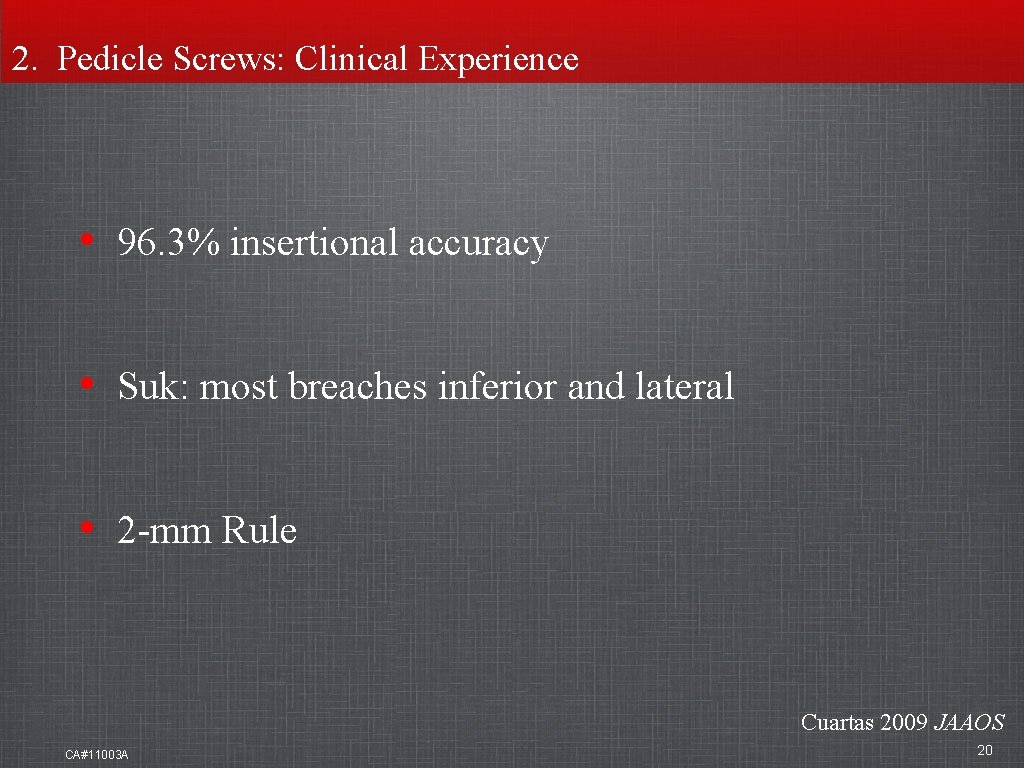 2. Pedicle Screws: Clinical Experience

• 96.3% insertional accuracy

• Suk: most breaches inferior and lateral

• 2-mm Rule

Cuartas 2009 JAAOS

CA#11003A

20